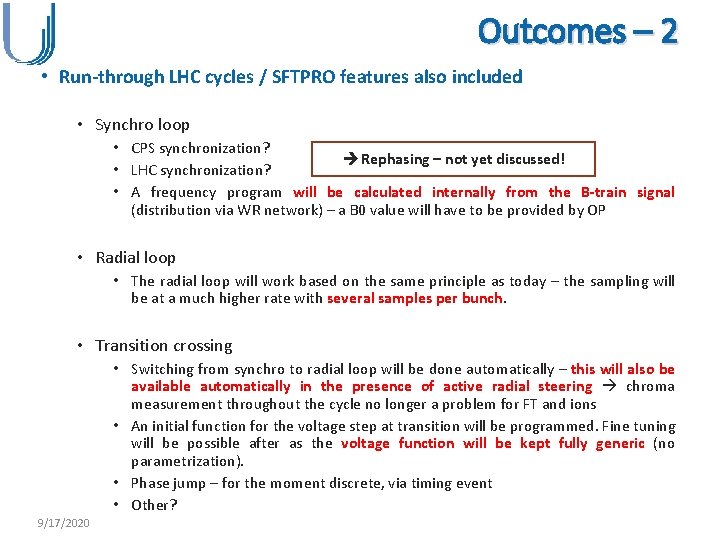 Outcomes – 2

• Run-through LHC cycles / SFTPRO features also included

• Synchro loop
• CPS synchronization?
• LHC synchronization?

→ Rephasing – not yet discussed!

• A frequency program will be calculated internally from the B-train signal (distribution via WR network) – a B0 value will have to be provided by OP

• Radial loop
• The radial loop will work based on the same principle as today – the sampling will be at a much higher rate with several samples per bunch.

• Transition crossing
• Switching from synchro to radial loop will be done automatically – this will also be available automatically in the presence of active radial steering → chroma measurement throughout the cycle no longer a problem for FT and ions
• An initial function for the voltage step at transition will be programmed. Fine tuning will be possible after as the voltage function will be kept fully generic (no parametrization).
• Phase jump – for the moment discrete, via timing event
• Other?

9/17/2020